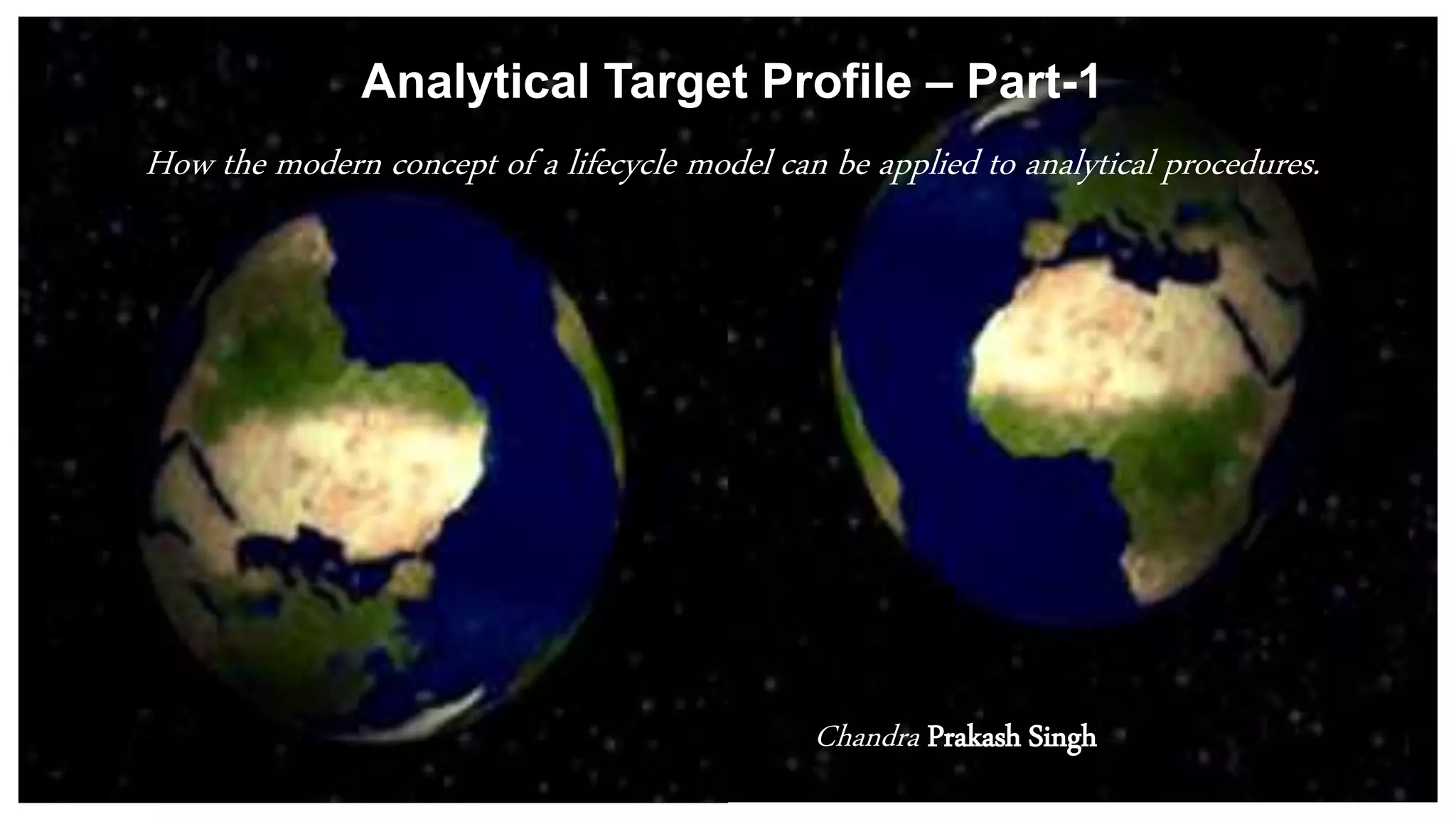 Analytical Target Profile – Part-1

How the modern concept of a lifecycle model can be applied to analytical procedures.

Chandra Prakash Singh